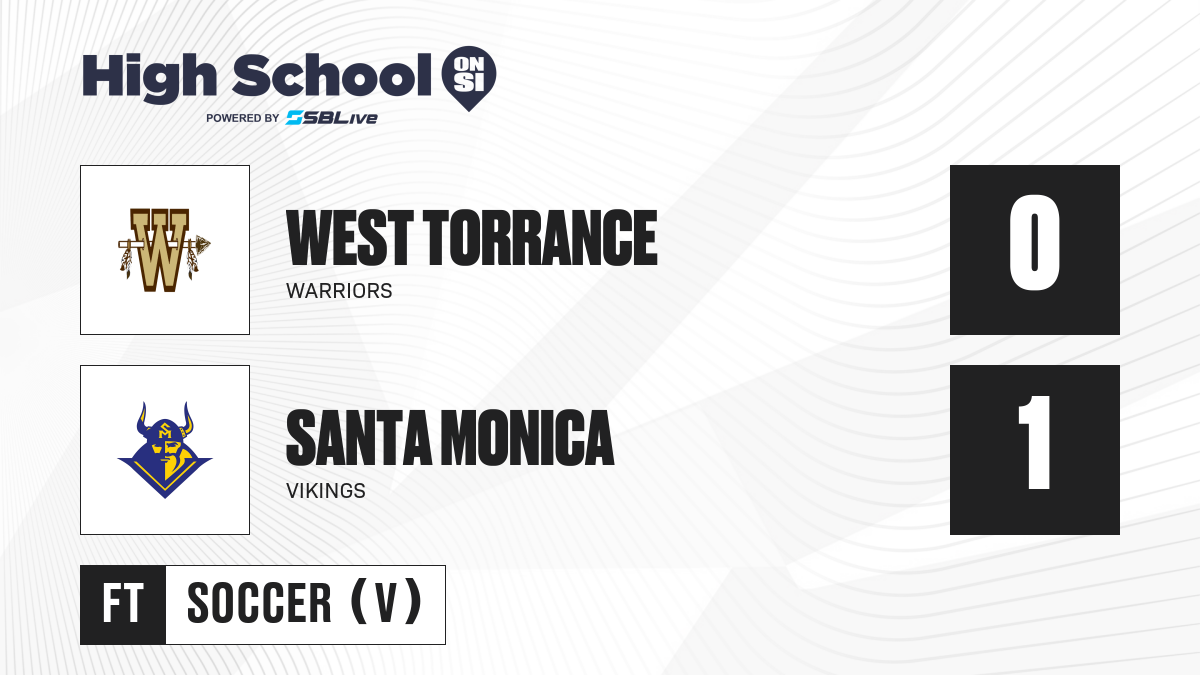 High School ON SI
POWERED BY SBLive

W

WEST TORRANCE
WARRIORS

0

SM

SANTA MONICA
VIKINGS

1

FT
SOCCER (V)